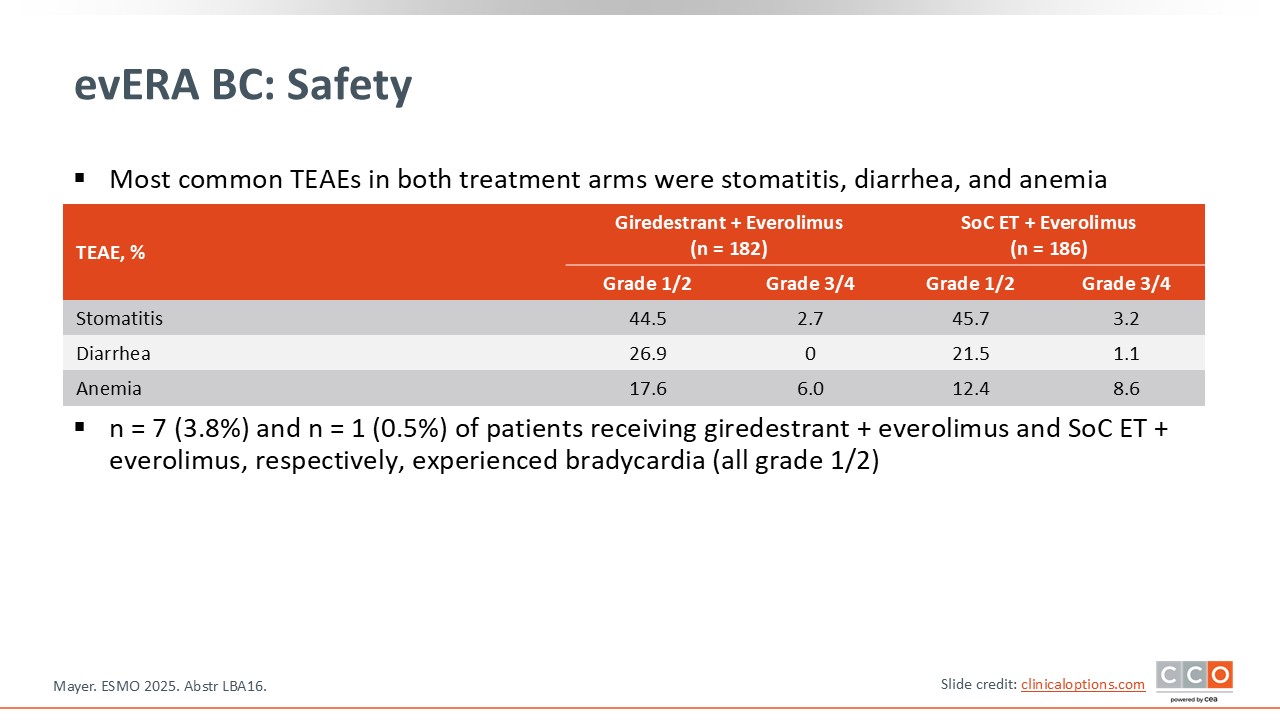 evERA BC: Safety

▪ Most common TEAEs in both treatment arms were stomatitis, diarrhea, and anemia

| TEAE, % | Giredestrant + Everolimus (n = 182) Grade 1/2 | Giredestrant + Everolimus (n = 182) Grade 3/4 | SoC ET + Everolimus (n = 186) Grade 1/2 | SoC ET + Everolimus (n = 186) Grade 3/4 |
|---|---|---|---|---|
| Stomatitis | 44.5 | 2.7 | 45.7 | 3.2 |
| Diarrhea | 26.9 | 0 | 21.5 | 1.1 |
| Anemia | 17.6 | 6.0 | 12.4 | 8.6 |

▪ n = 7 (3.8%) and n = 1 (0.5%) of patients receiving giredestrant + everolimus and SoC ET + everolimus, respectively, experienced bradycardia (all grade 1/2)

Mayer. ESMO 2025. Abstr LBA16.

Slide credit: clinicaloptions.com

CCO powered by cea